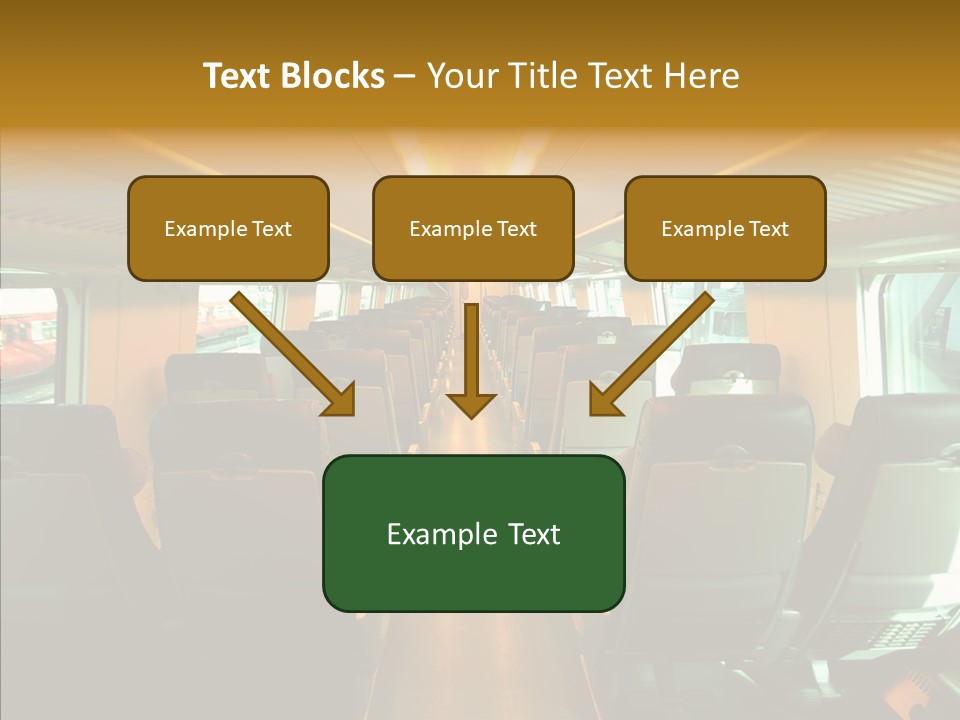 Text Blocks – Your Title Text Here

Example Text

Example Text

Example Text

Example Text